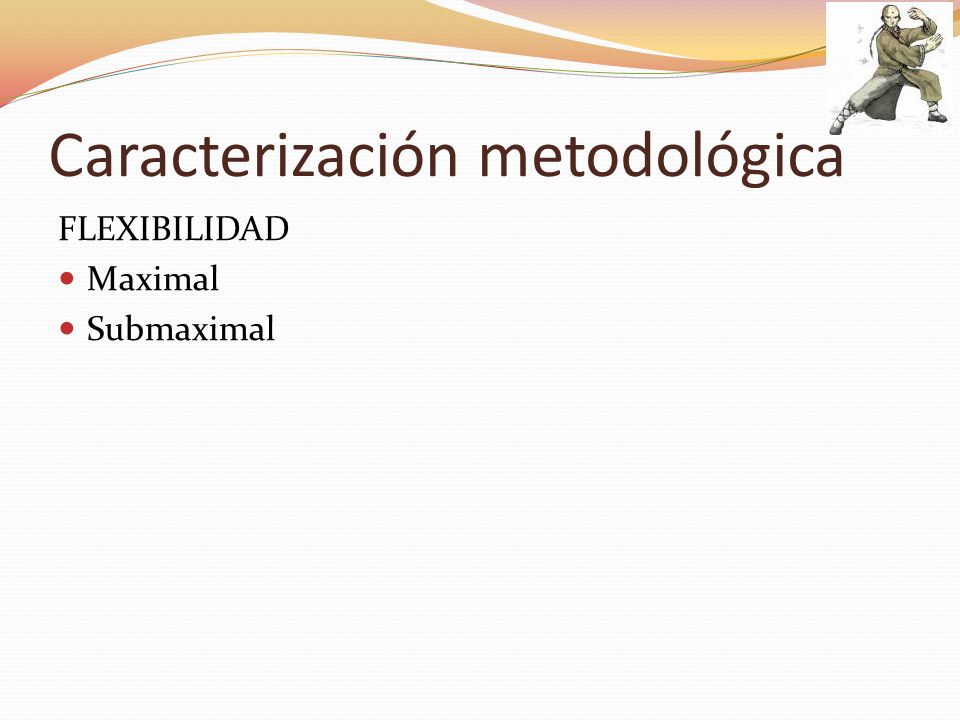 Caracterización metodológica

FLEXIBILIDAD

- Maximal
- Submaximal